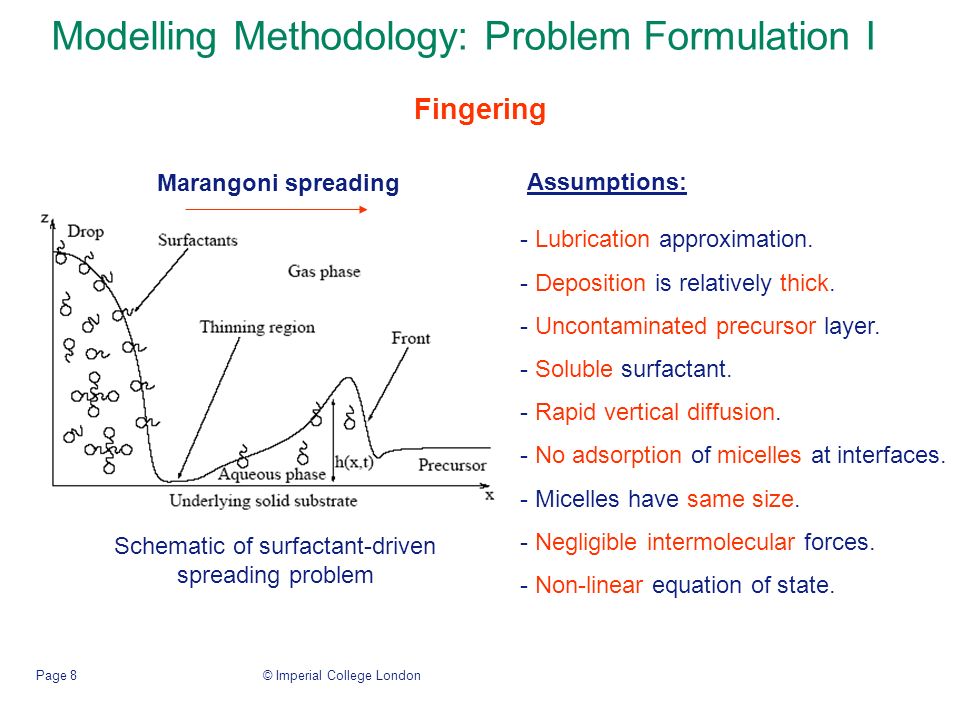 Modelling Methodology: Problem Formulation I

Fingering

Marangoni spreading

z
Drop
Surfactants
Gas phase
Thinning region
Front
h(x,t)
Aqueous phase
Precursor
Underlying solid substrate
x

Schematic of surfactant-driven spreading problem

Assumptions:

- Lubrication approximation.
- Deposition is relatively thick.
- Uncontaminated precursor layer.
- Soluble surfactant.
- Rapid vertical diffusion.
- No adsorption of micelles at interfaces.
- Micelles have same size.
- Negligible intermolecular forces.
- Non-linear equation of state.

Page 8

© Imperial College London